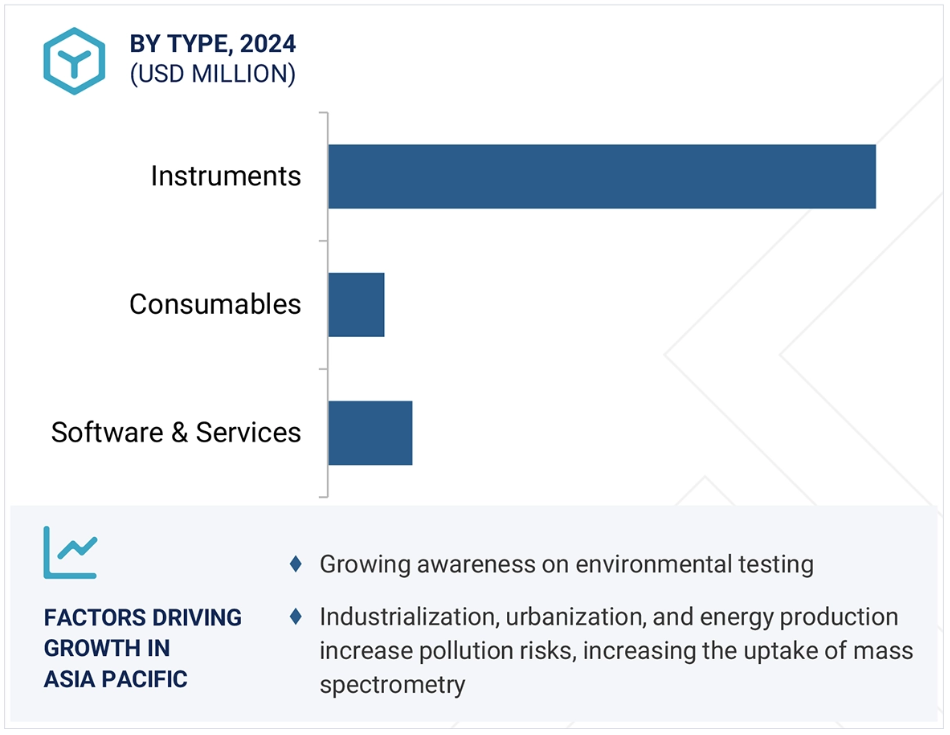 BY TYPE, 2024
(USD MILLION)

Instruments

Consumables

Software & Services

FACTORS DRIVING GROWTH IN ASIA PACIFIC

♦ Growing awareness on environmental testing

♦ Industrialization, urbanization, and energy production increase pollution risks, increasing the uptake of mass spectrometry